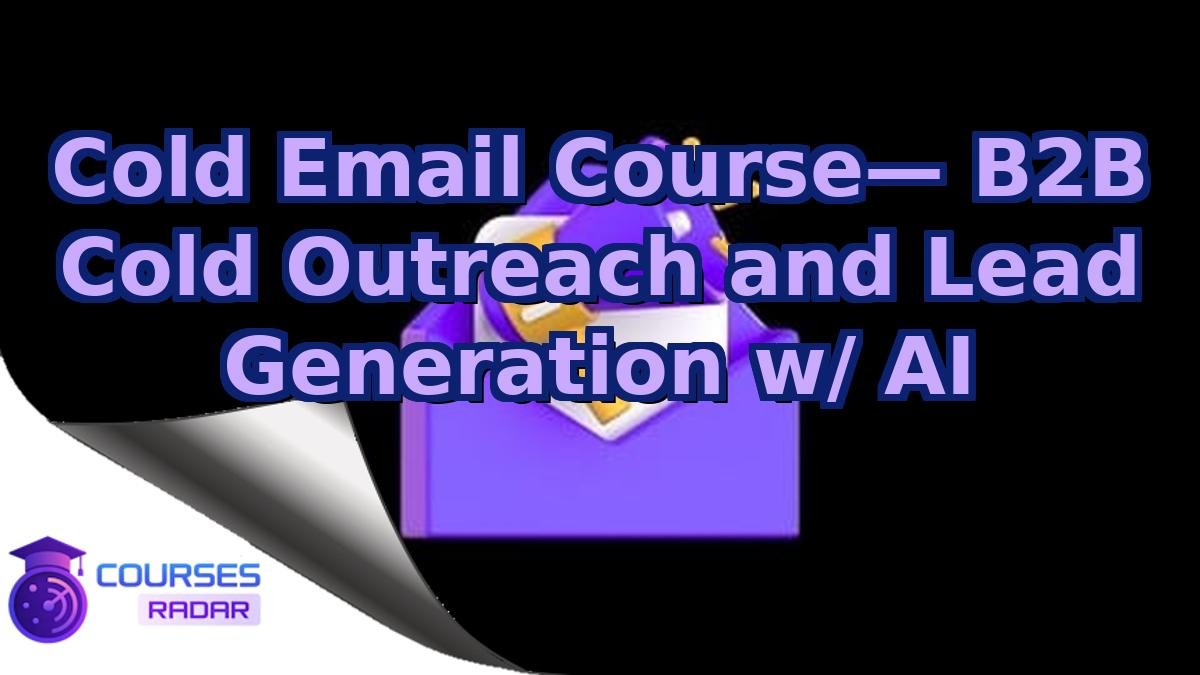 Cold Email Course— B2B Cold Outreach and Lead Generation w/ AI

COURSES
RADAR